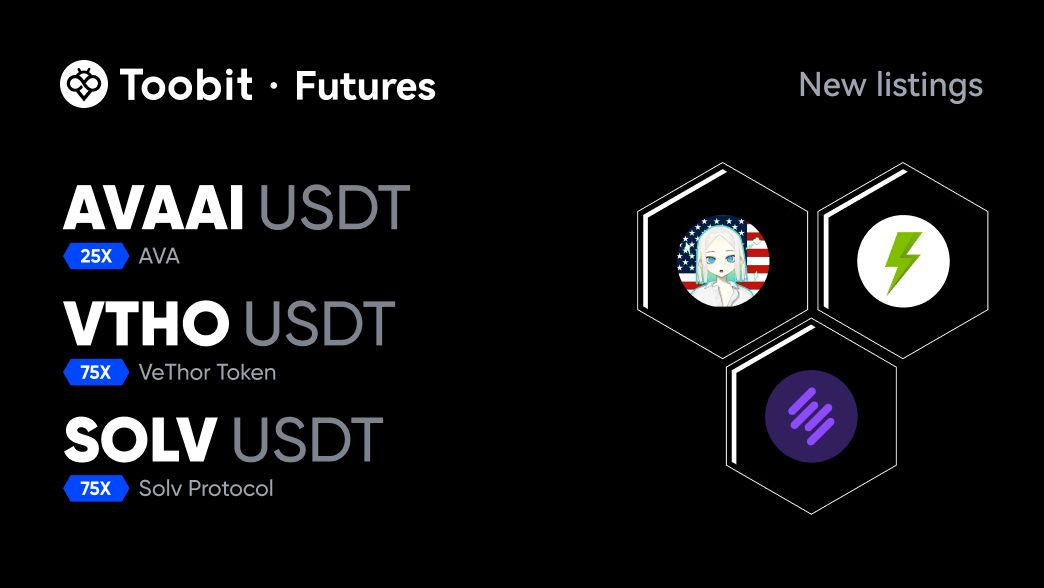 Toobit · Futures

New listings

AVAAI USDT
25X AVA

VTHO USDT
75X VeThor Token

SOLV USDT
75X Solv Protocol